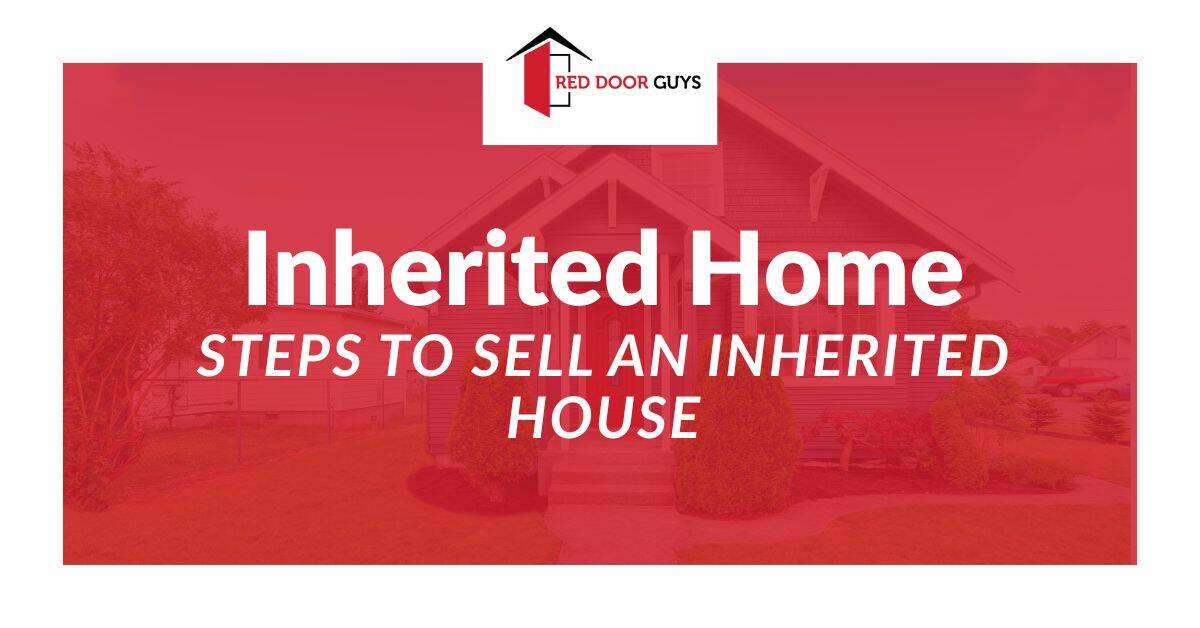 RED DOOR GUYS

Inherited Home

STEPS TO SELL AN INHERITED HOUSE